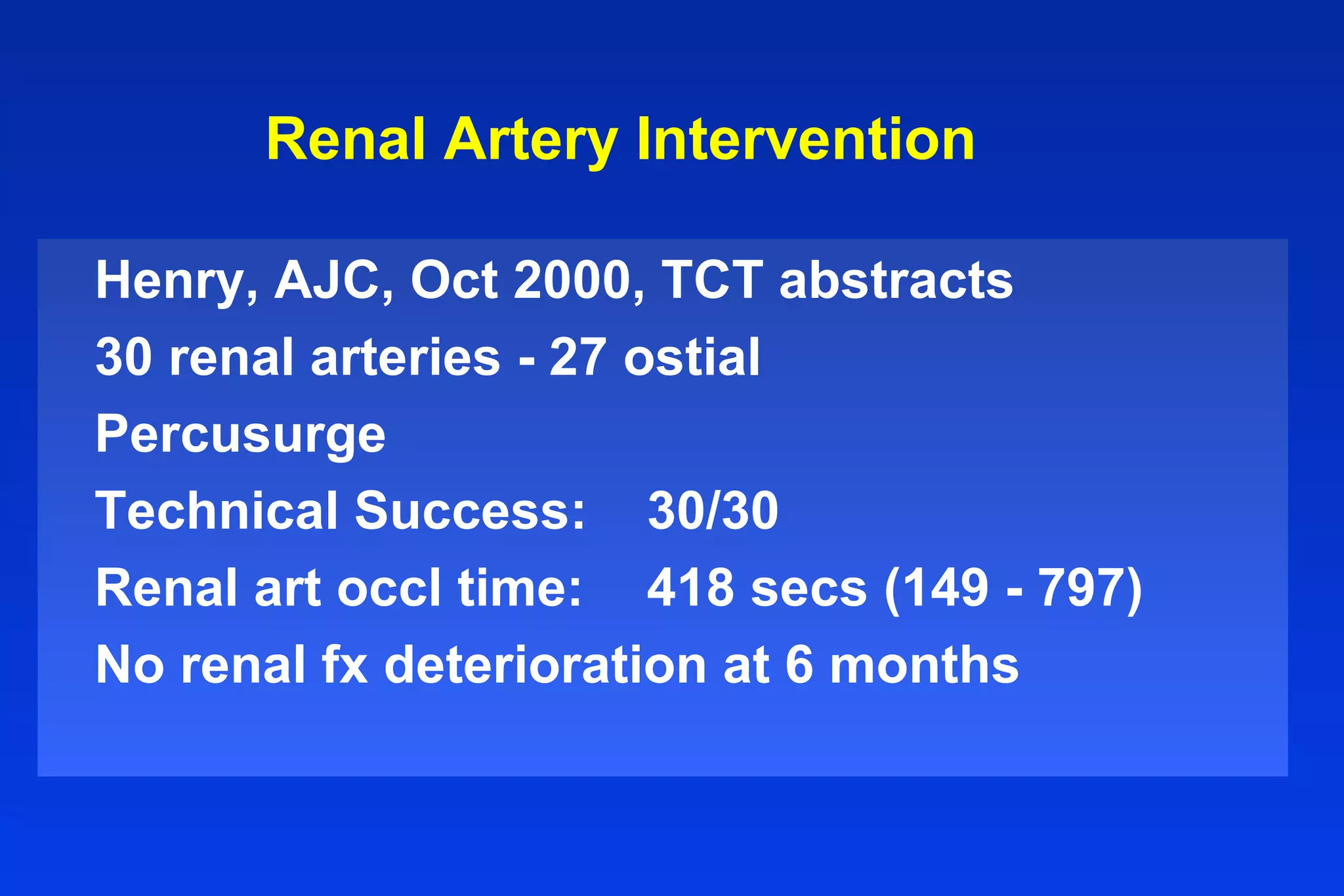 Renal Artery Intervention

Henry, AJC, Oct 2000, TCT abstracts

30 renal arteries - 27 ostial

Percusurge

Technical Success: 30/30

Renal art occl time: 418 secs (149 - 797)

No renal fx deterioration at 6 months